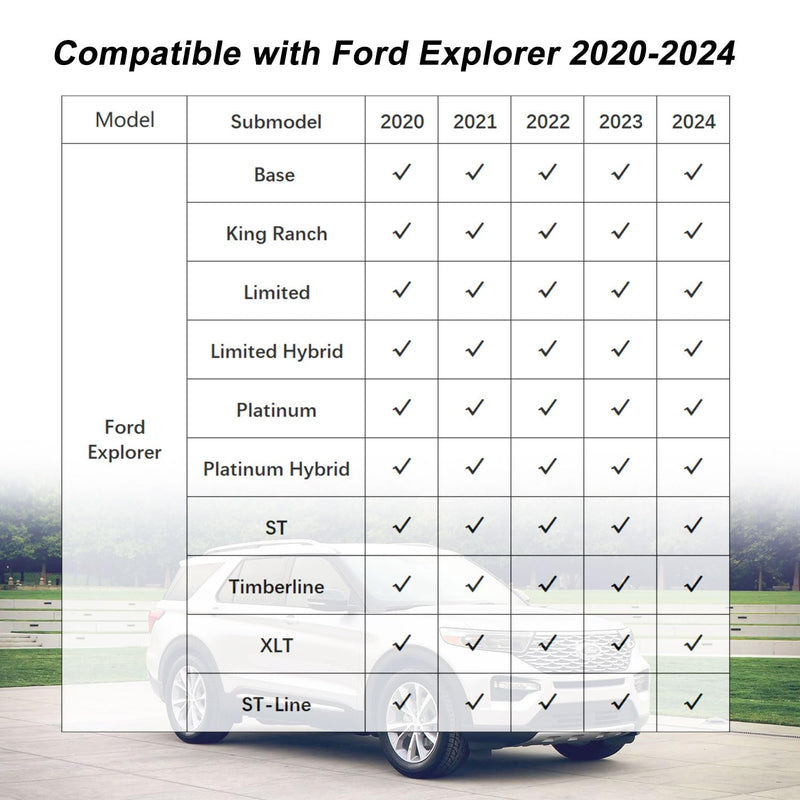 Compatible with Ford Explorer 2020-2024

| Model | Submodel | 2020 | 2021 | 2022 | 2023 | 2024 |
|---|---|---|---|---|---|---|
| Ford Explorer | Base | ✓ | ✓ | ✓ | ✓ | ✓ |
| | King Ranch | ✓ | ✓ | ✓ | ✓ | ✓ |
| | Limited | ✓ | ✓ | ✓ | ✓ | ✓ |
| | Limited Hybrid | ✓ | ✓ | ✓ | ✓ | ✓ |
| | Platinum | ✓ | ✓ | ✓ | ✓ | ✓ |
| | Platinum Hybrid | ✓ | ✓ | ✓ | ✓ | ✓ |
| | ST | ✓ | ✓ | ✓ | ✓ | ✓ |
| | Timberline | ✓ | ✓ | ✓ | ✓ | ✓ |
| | XLT | ✓ | ✓ | ✓ | ✓ | ✓ |
| | ST-Line | ✓ | ✓ | ✓ | ✓ | ✓ |